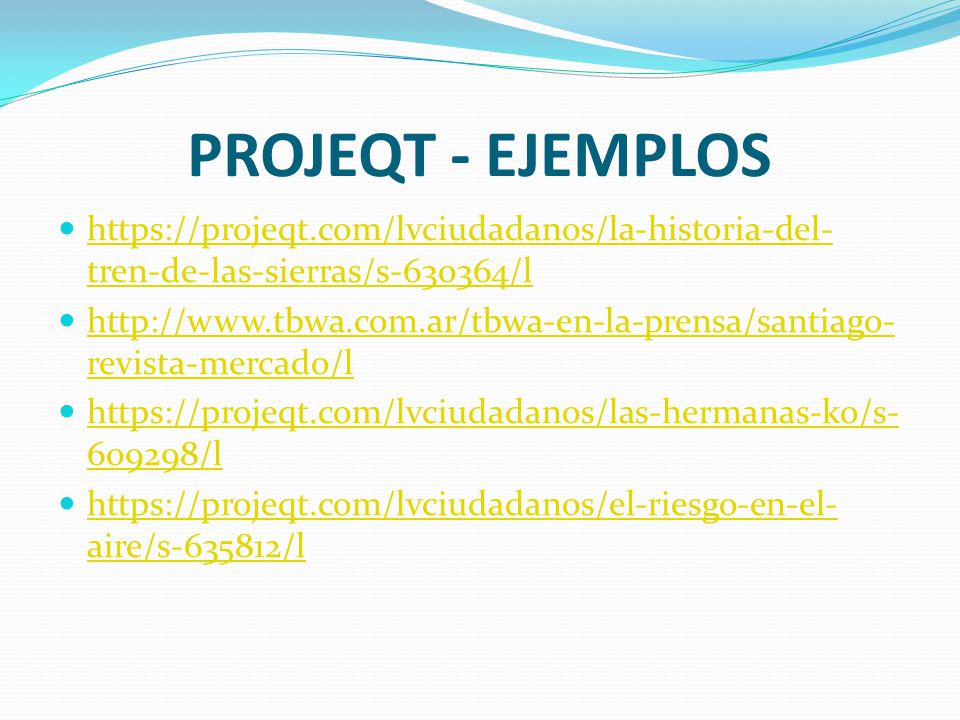 PROJEQT - EJEMPLOS

https://projeqt.com/lvciudadanos/la-historia-del-tren-de-las-sierras/s-630364/l

http://www.tbwa.com.ar/tbwa-en-la-prensa/santiago-revista-mercado/l

https://projeqt.com/lvciudadanos/las-hermanas-ko/s-609298/l

https://projeqt.com/lvciudadanos/el-riesgo-en-el-aire/s-635812/l